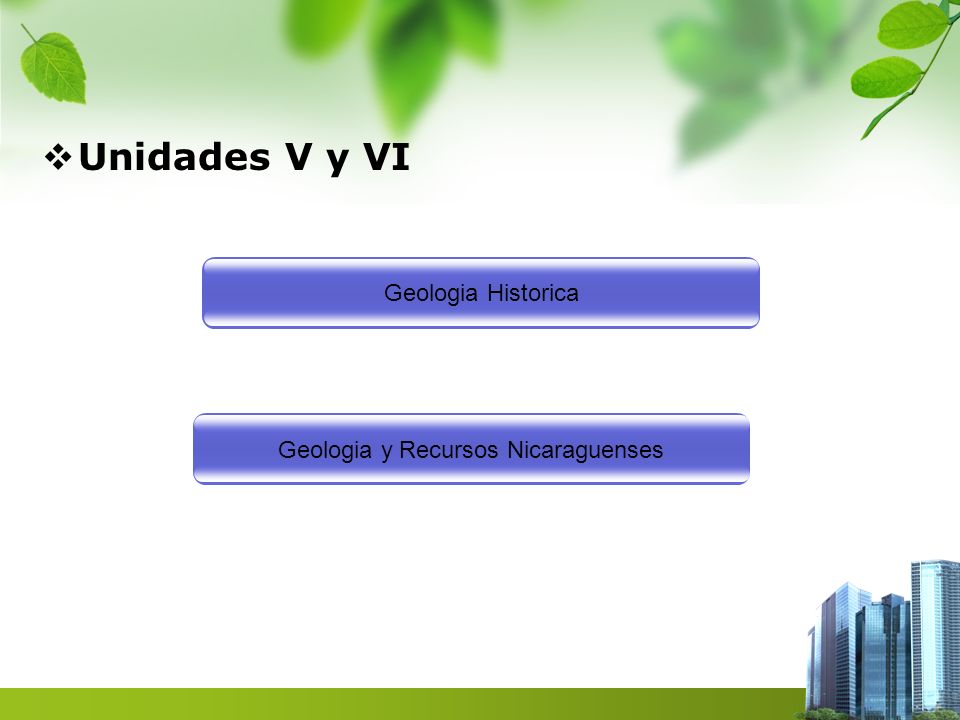 ❖ Unidades V y VI

Geologia Historica

Geologia y Recursos Nicaraguenses